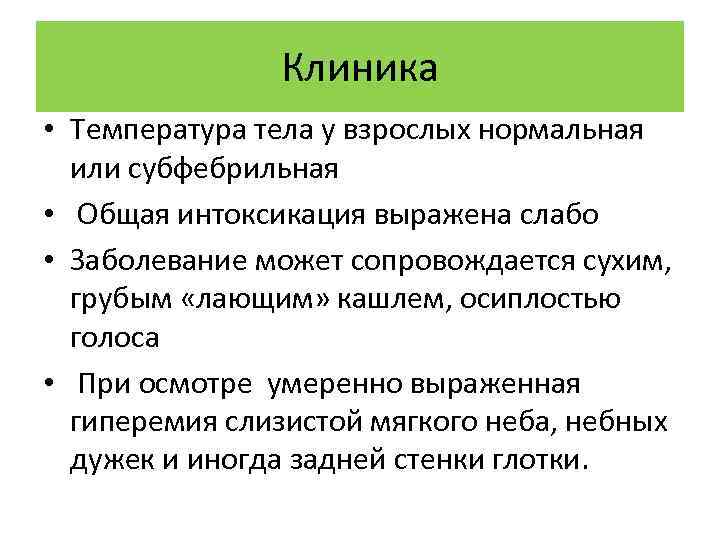 Клиника

• Температура тела у взрослых нормальная или субфебрильная

• Общая интоксикация выражена слабо

• Заболевание может сопровождается сухим, грубым «лающим» кашлем, осиплостью голоса

• При осмотре умеренно выраженная гиперемия слизистой мягкого неба, небных дужек и иногда задней стенки глотки.